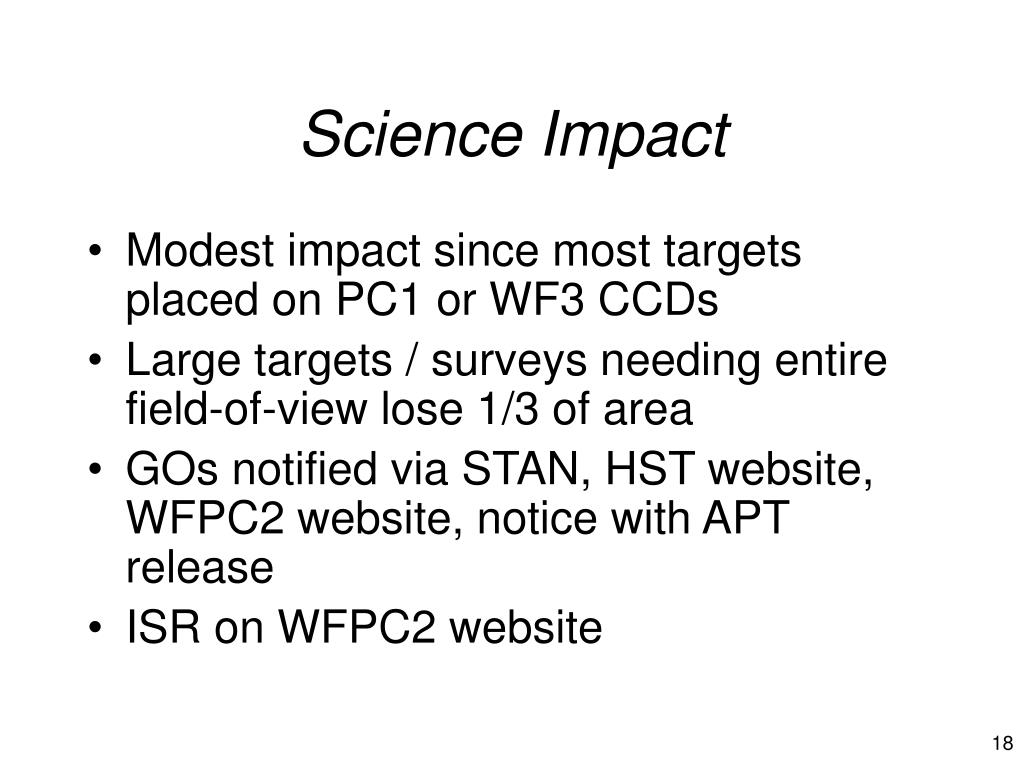 Science Impact

• Modest impact since most targets placed on PC1 or WF3 CCDs
• Large targets / surveys needing entire field-of-view lose 1/3 of area
• GOs notified via STAN, HST website, WFPC2 website, notice with APT release
• ISR on WFPC2 website

18